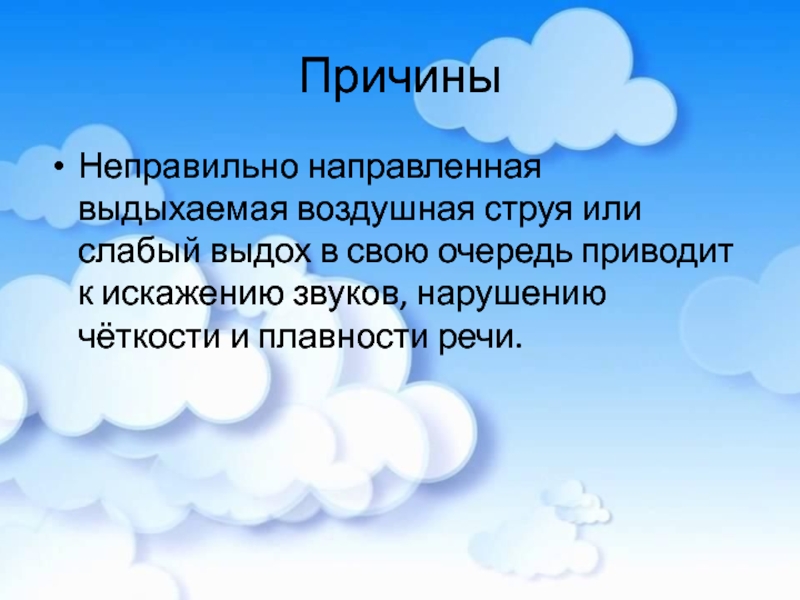 Причины

• Неправильно направленная выдыхаемая воздушная струя или слабый выдох в свою очередь приводит к искажению звуков, нарушению чёткости и плавности речи.